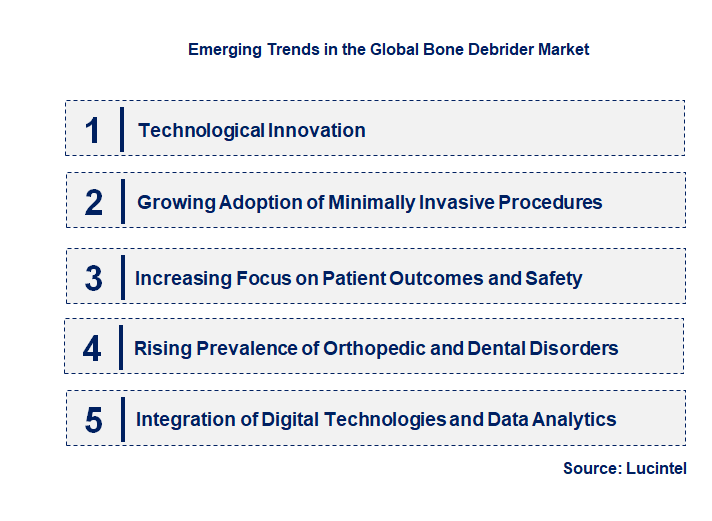 Emerging Trends in the Global Bone Debrider Market

1 Technological Innovation

2 Growing Adoption of Minimally Invasive Procedures

3 Increasing Focus on Patient Outcomes and Safety

4 Rising Prevalence of Orthopedic and Dental Disorders

5 Integration of Digital Technologies and Data Analytics

Source: Lucintel